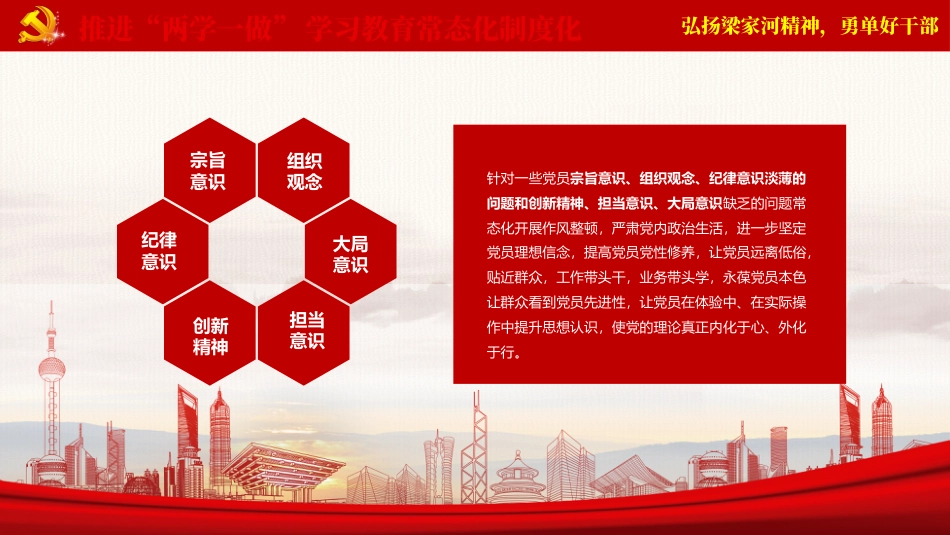 推进“两学一做”学习教育常态化制度化

弘扬梁家河精神，勇单好干部

宗旨意识

组织观念

纪律意识

大局意识

创新精神

担当意识

针对一些党员宗旨意识、组织观念、纪律意识淡薄的问题和创新精神、担当意识、大局意识缺乏的问题常态化开展作风整顿，严肃党内政治生活，进一步坚定党员理想信念，提高党员党性修养，让党员远离低俗，贴近群众，工作带头干，业务带头学，永葆党员本色让群众看到党员先进性，让党员在体验中、在实际操作中提升思想认识，使党的理论真正内化于心、外化于行。